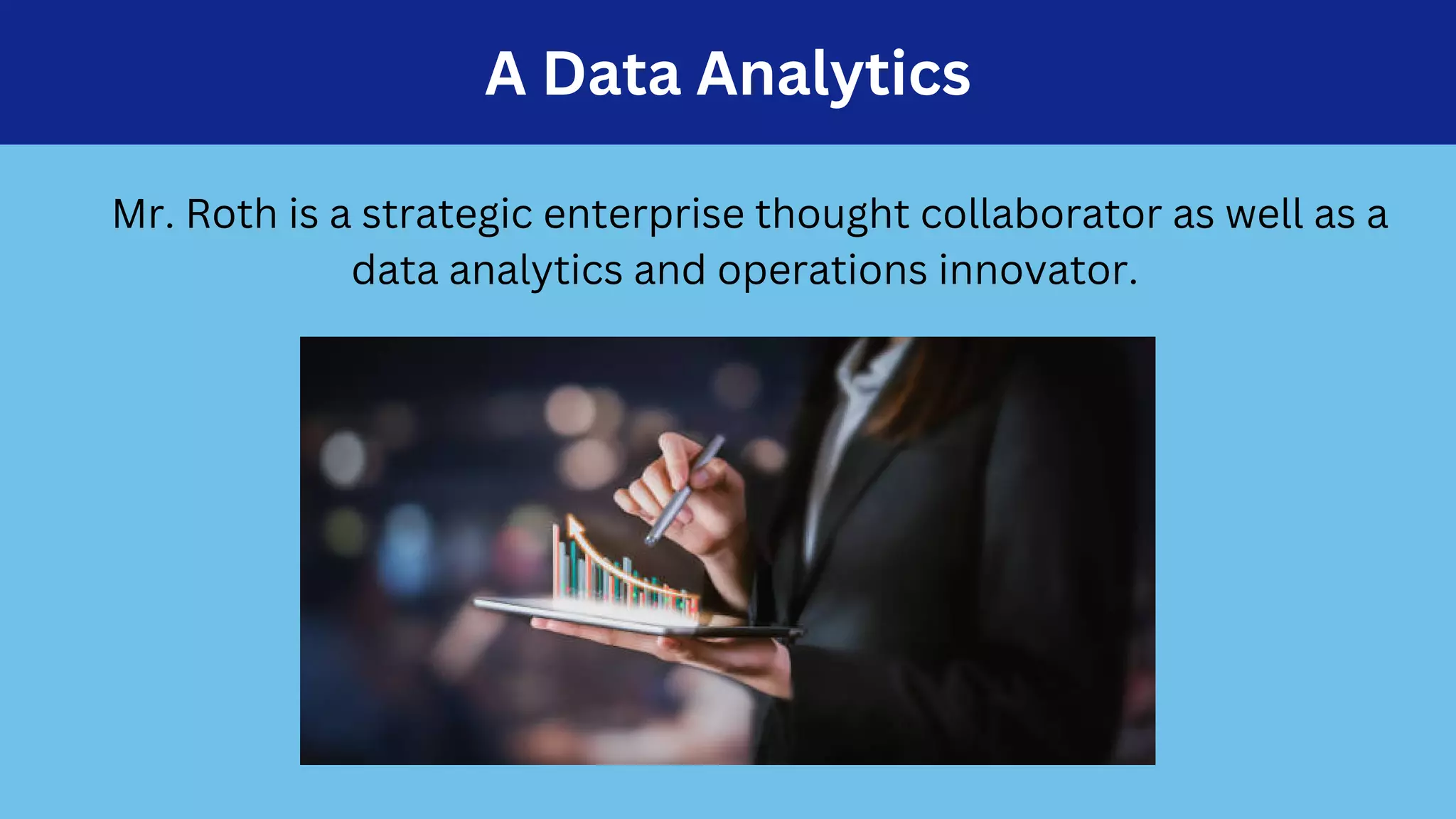 A Data Analytics

Mr. Roth is a strategic enterprise thought collaborator as well as a data analytics and operations innovator.